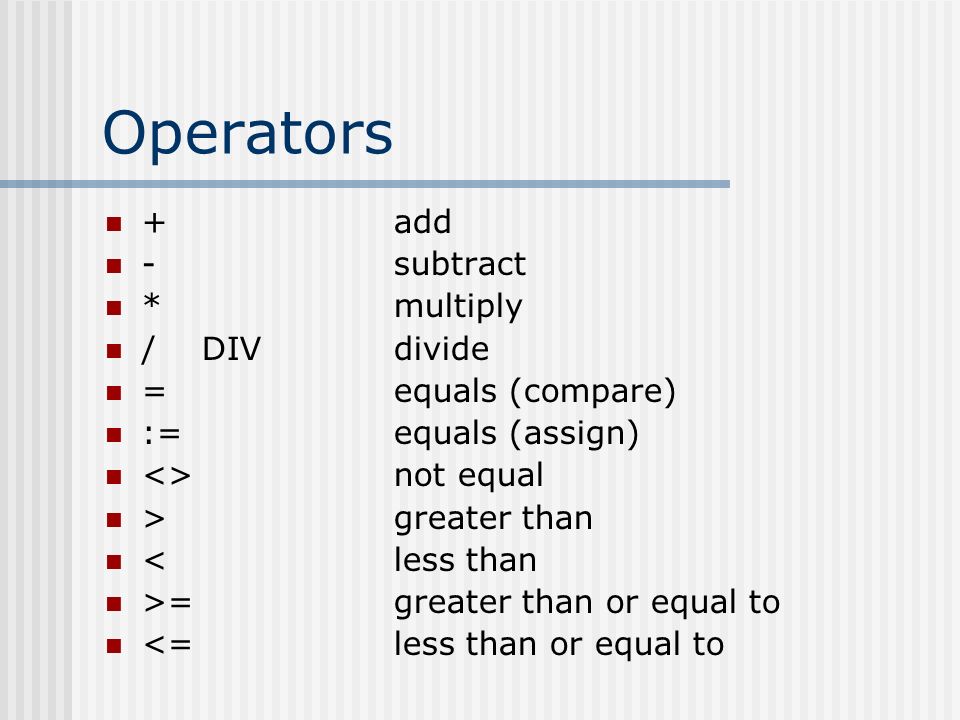 Operators

- + add
- - subtract
- * multiply
- / DIV divide
- = equals (compare)
- := equals (assign)
- <> not equal
- > greater than
- < less than
- >= greater than or equal to
- <= less than or equal to